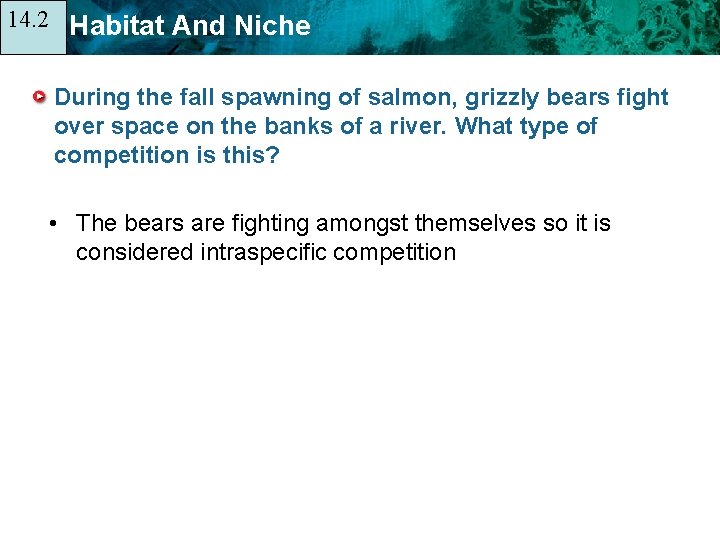 14.2

Habitat And Niche

During the fall spawning of salmon, grizzly bears fight over space on the banks of a river. What type of competition is this?

• The bears are fighting amongst themselves so it is considered intraspecific competition